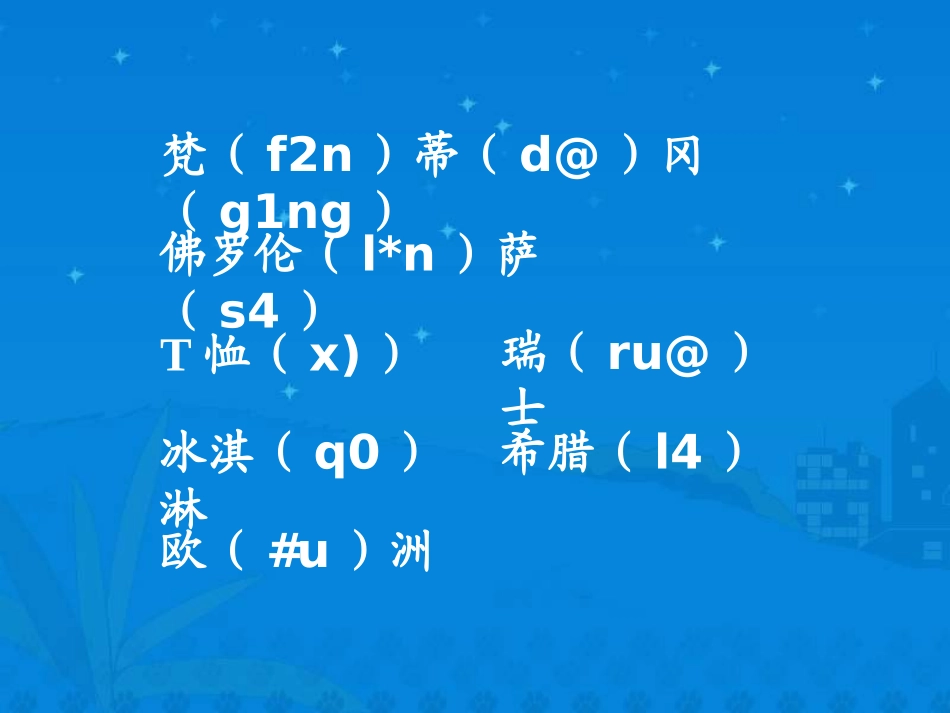 梵（ f2n ）蒂（ d@ ）冈（ g1ng ）
佛罗伦（ l*n ）萨（ s4 ）
T 恤（ x) ）
瑞（ ru@ ）士
冰淇（ q0 ）淋
希腊（ l4 ）
欧（ #u ）洲